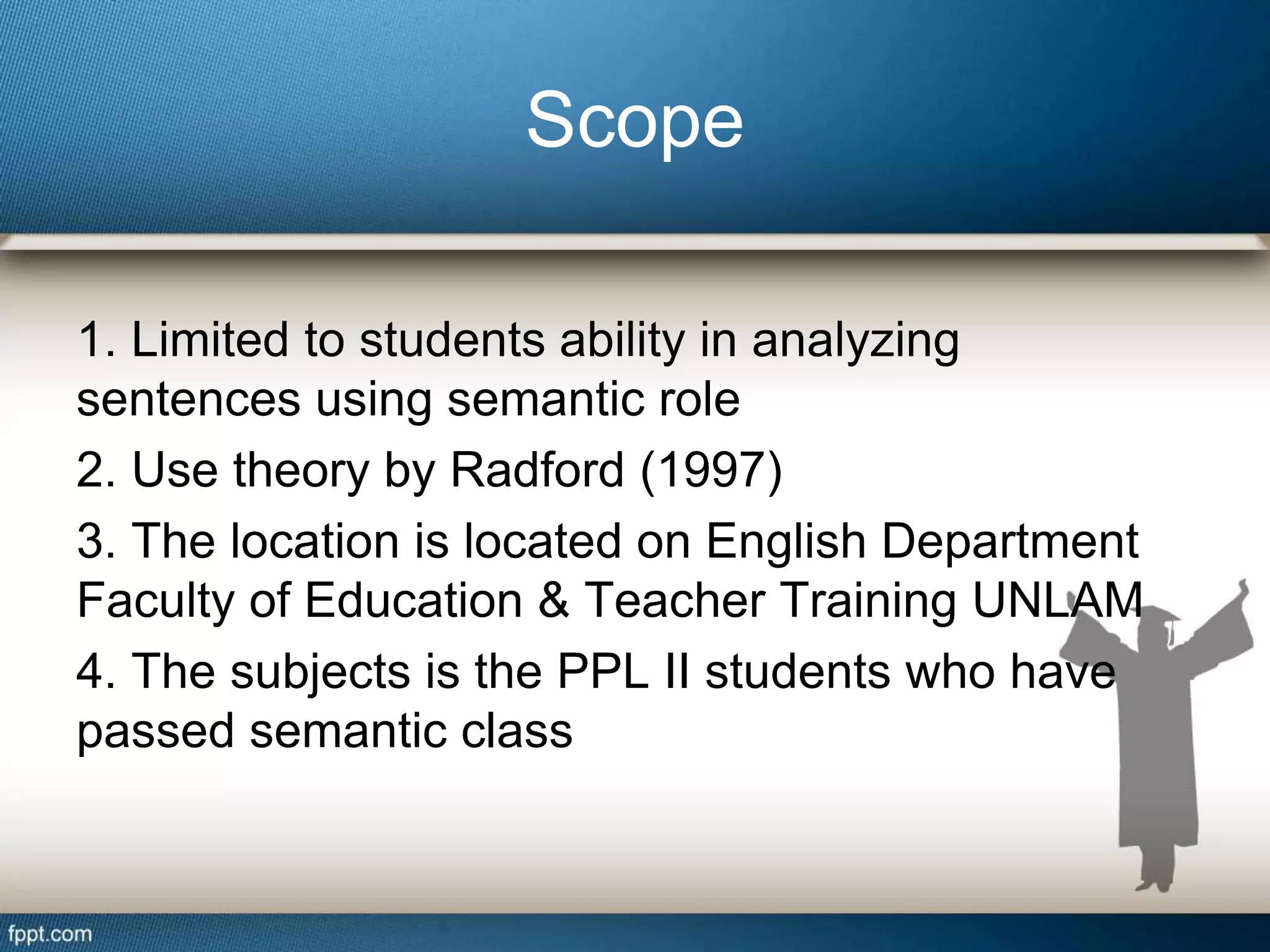 Scope

1. Limited to students ability in analyzing sentences using semantic role

2. Use theory by Radford (1997)

3. The location is located on English Department Faculty of Education & Teacher Training UNLAM

4. The subjects is the PPL II students who have passed semantic class

fppt.com